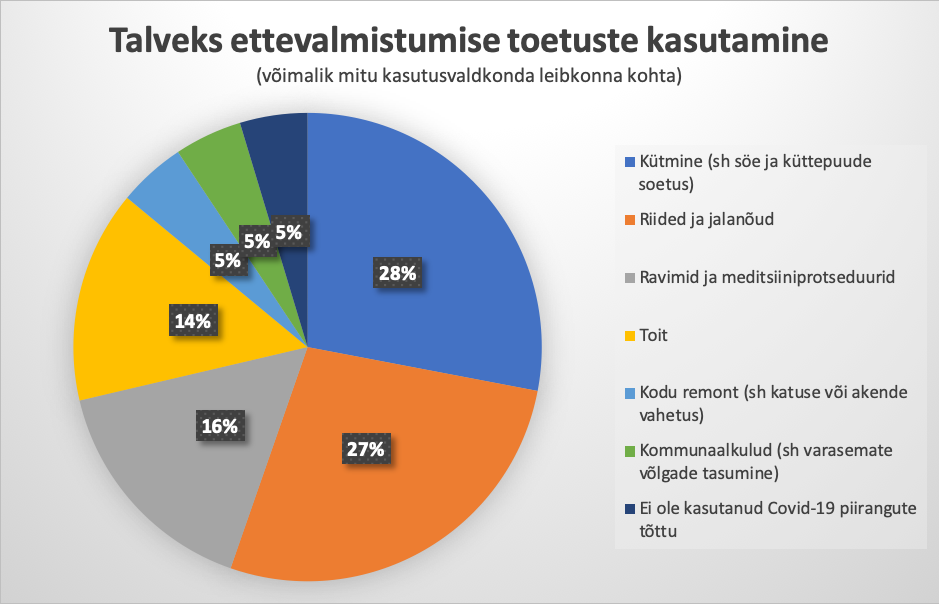 Talveks ettevalmistumise toetuste kasutamine
(võimalik mitu kasutusvaldkonda leibkonna kohta)

28%
27%
16%
14%
5%
5%
5%

Kütmine (sh söe ja küttepuude soetus)
Riided ja jalanõud
Ravimid ja meditsiiniprotseduurid
Toit
Kodu remont (sh katuse või akende vahetus)
Kommunaalkulud (sh varasemate võlgade tasumine)
Ei ole kasutanud Covid-19 piirangute tõttu